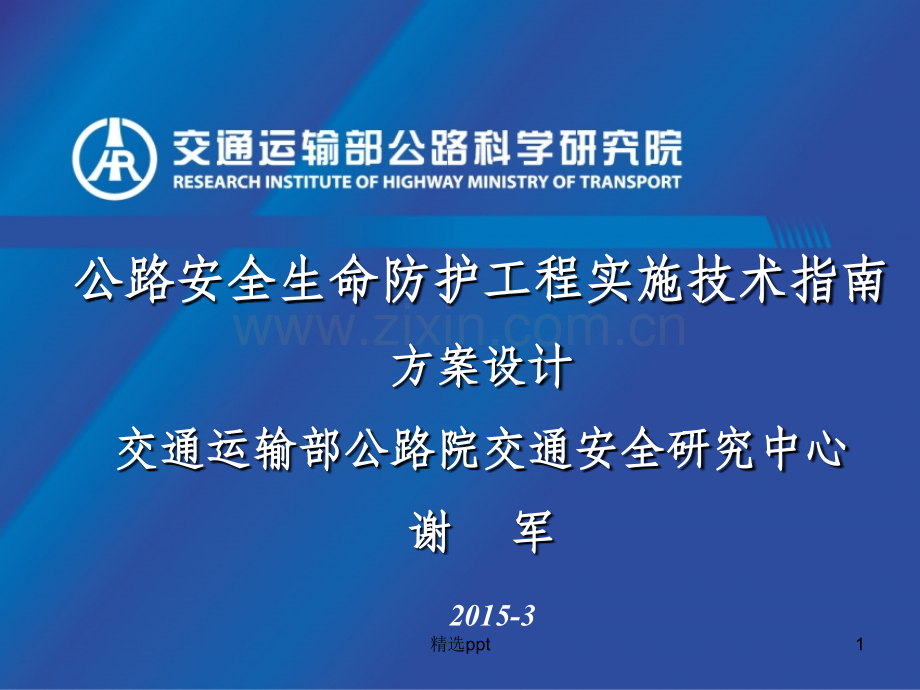 交通运输部公路科学研究院
RESEARCH INSTITUTE OF HIGHWAY MINISTRY OF TRANSPORT

公路安全生命防护工程实施技术指南

www.zixin.com.cn

方案设计

交通运输部公路院交通安全研究中心

谢　军

2015-3

精选ppt

1